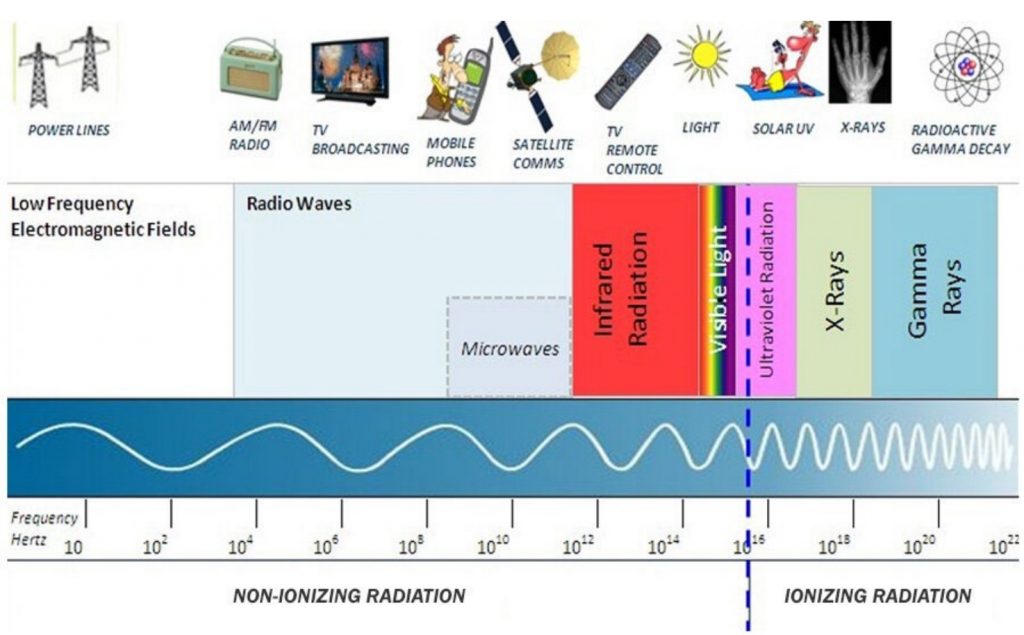 POWER LINES

AM/FM RADIO

TV BROADCASTING

MOBILE PHONES

SATELLITE COMMS

TV REMOTE CONTROL

LIGHT

SOLAR UV

X-RAYS

RADIOACTIVE GAMMA DECAY

Low Frequency Electromagnetic Fields

Radio Waves

Microwaves

Infrared Radiation

Visible Light

Ultraviolet Radiation

X-Rays

Gamma Rays

Frequency Hertz

10 $10^2$ $10^4$ $10^6$ $10^8$ $10^{10}$ $10^{12}$ $10^{14}$ $10^{16}$ $10^{18}$ $10^{20}$ $10^{22}$

NON-IONIZING RADIATION

IONIZING RADIATION